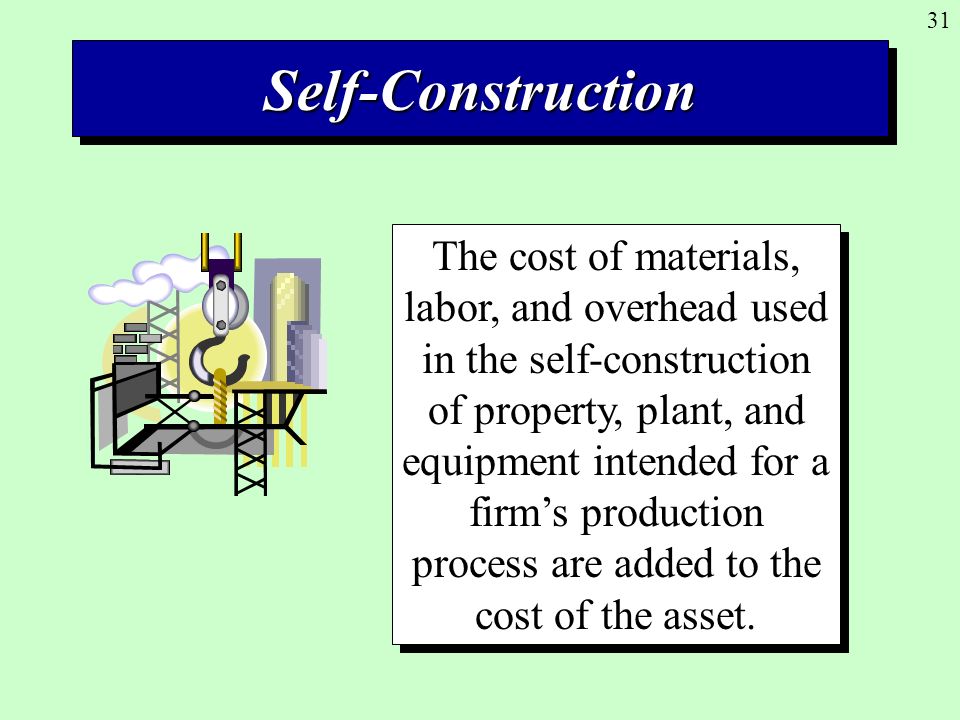 31

Self-Construction

The cost of materials, labor, and overhead used in the self-construction of property, plant, and equipment intended for a firm’s production process are added to the cost of the asset.